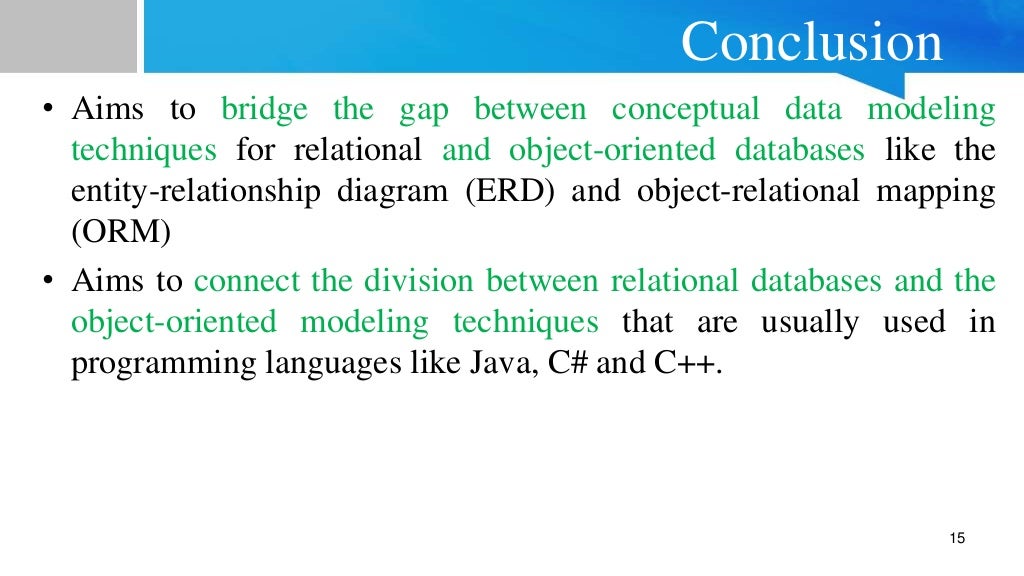 Conclusion

• Aims to bridge the gap between conceptual data modeling techniques for relational and object-oriented databases like the entity-relationship diagram (ERD) and object-relational mapping (ORM)

• Aims to connect the division between relational databases and the object-oriented modeling techniques that are usually used in programming languages like Java, C# and C++.

15